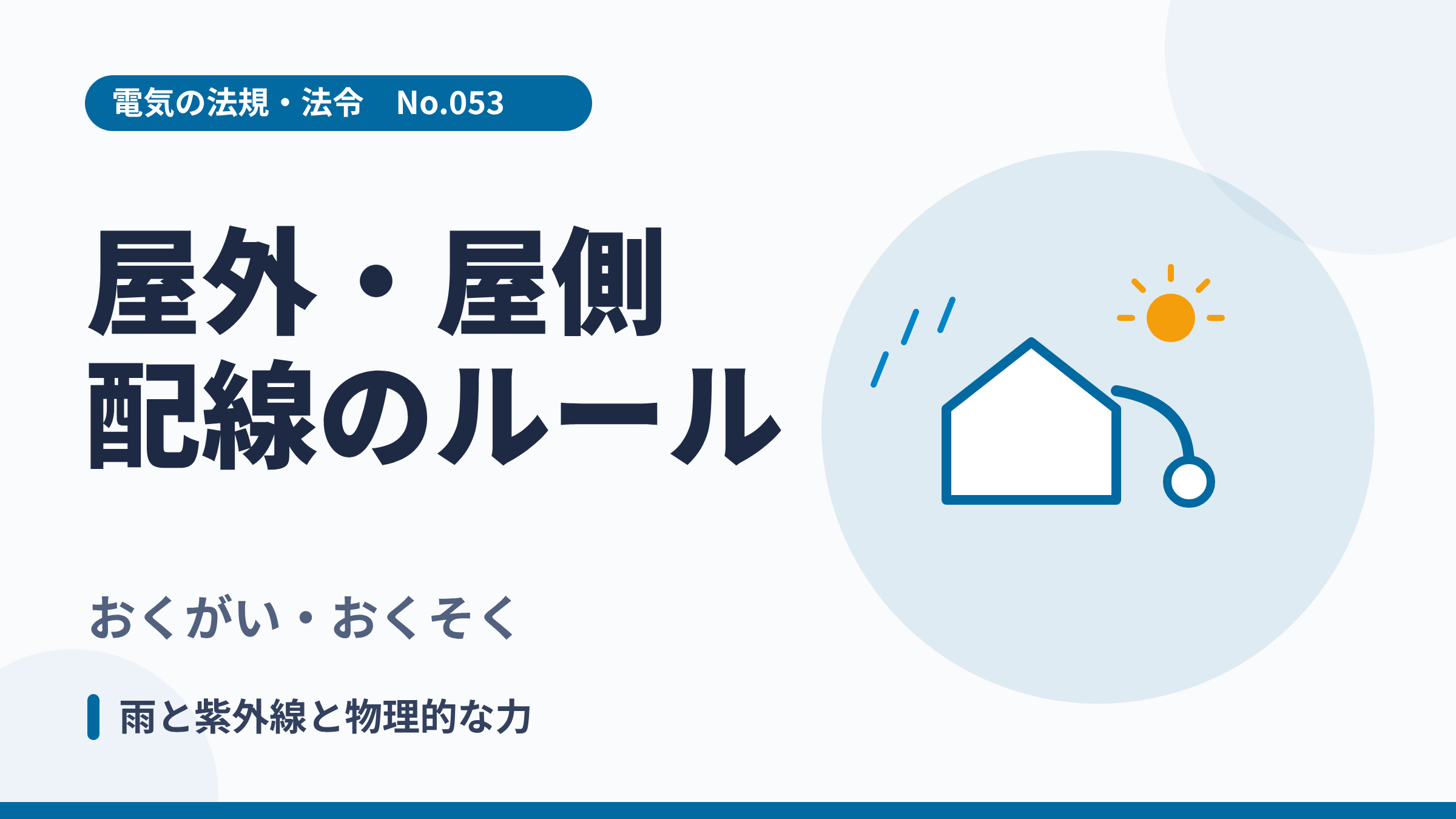 電気の法規・法令 No.053

屋外・屋側
配線のルール

おくがい・おくそく

雨と紫外線と物理的な力